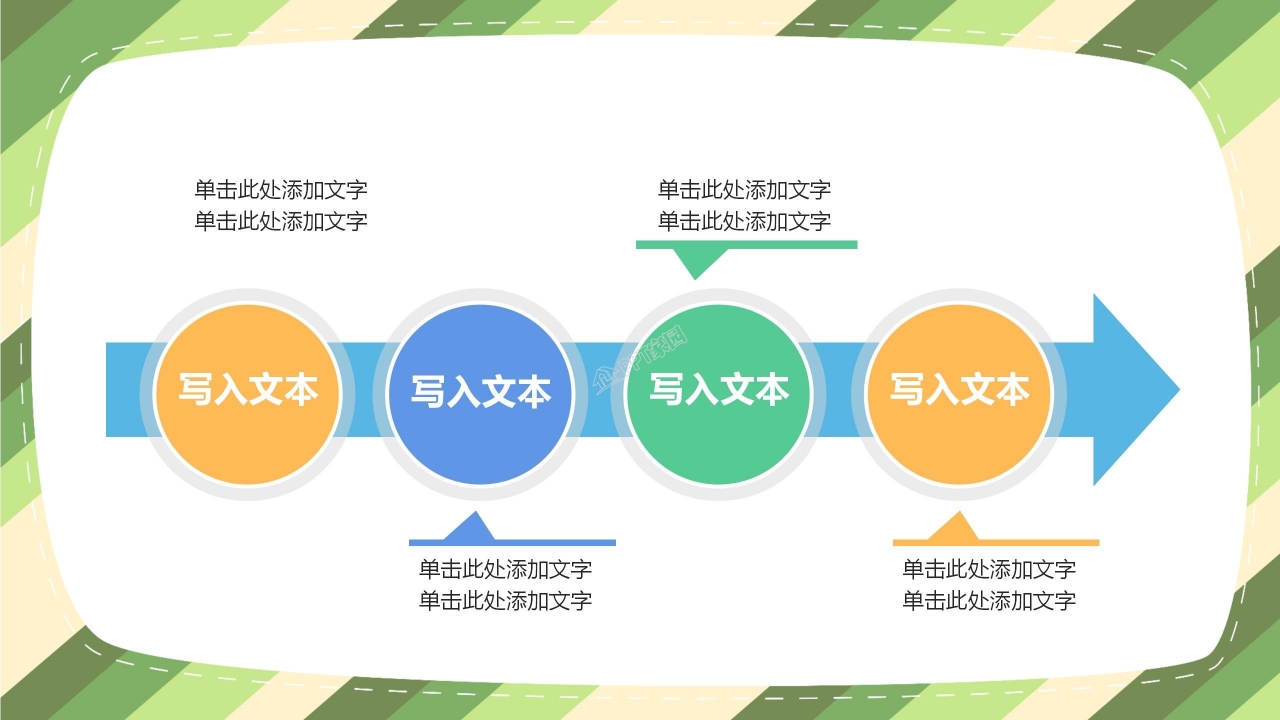 单击此处添加文字
单击此处添加文字

单击此处添加文字
单击此处添加文字

写入文本

写入文本

写入文本

写入文本

单击此处添加文字
单击此处添加文字

单击此处添加文字
单击此处添加文字